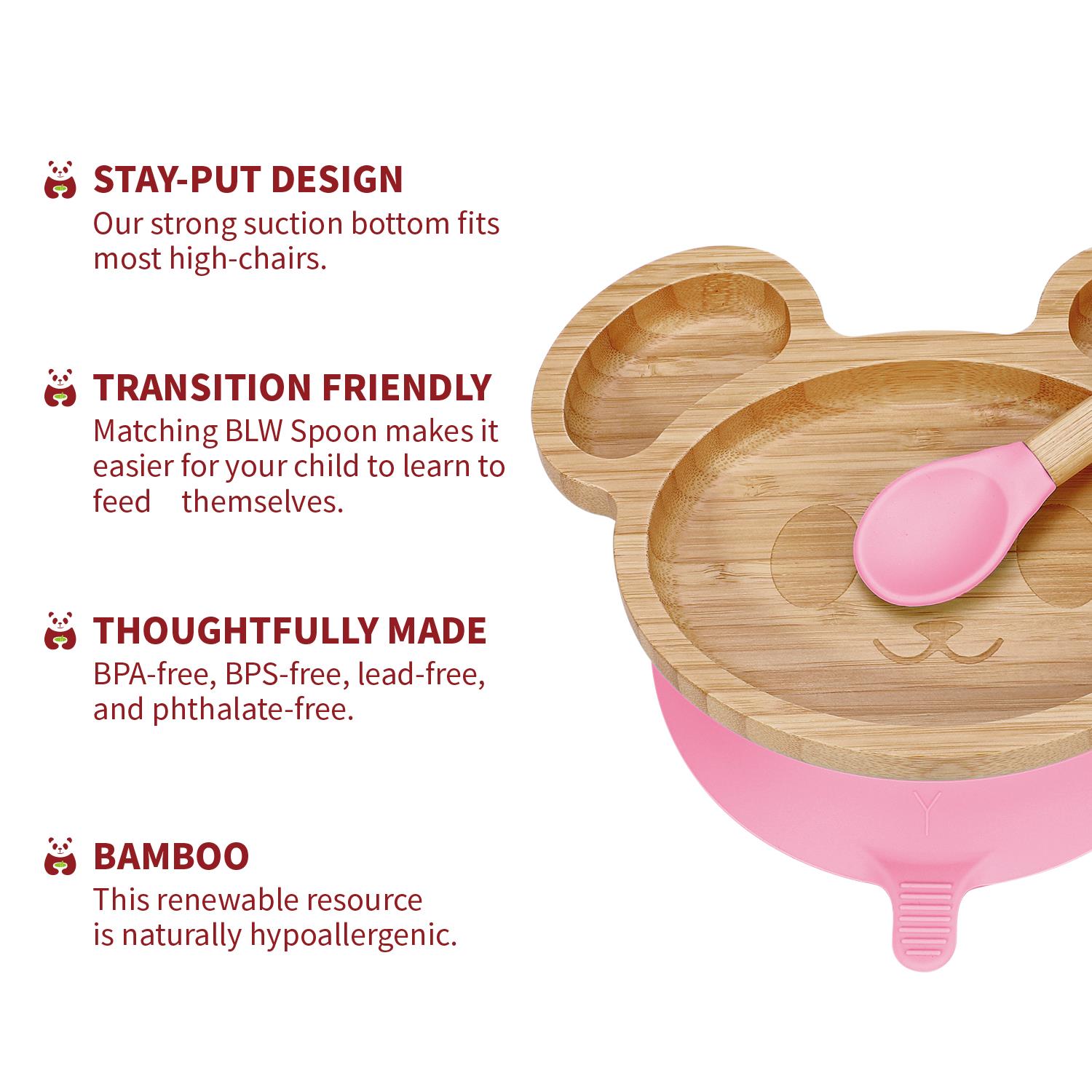 STAY-PUT DESIGN
Our strong suction bottom fits most high-chairs.

TRANSITION FRIENDLY
Matching BLW Spoon makes it easier for your child to learn to feed themselves.

THOUGHTFULLY MADE
BPA-free, BPS-free, lead-free, and phthalate-free.

BAMBOO
This renewable resource is naturally hypoallergenic.

Y